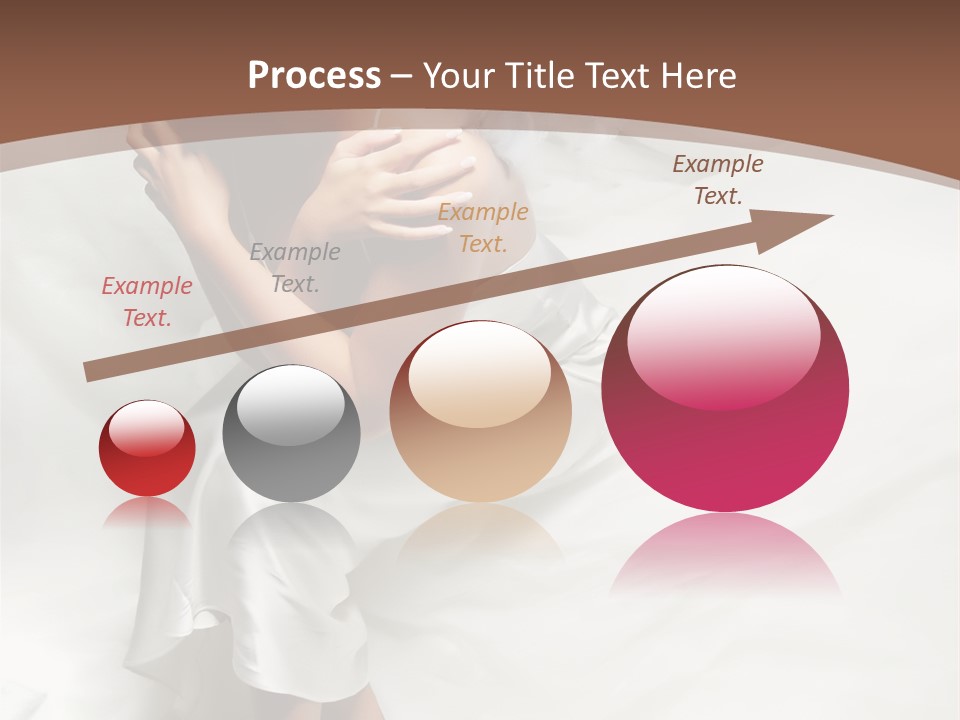 Process – Your Title Text Here

Example Text.

Example Text.

Example Text.

Example Text.